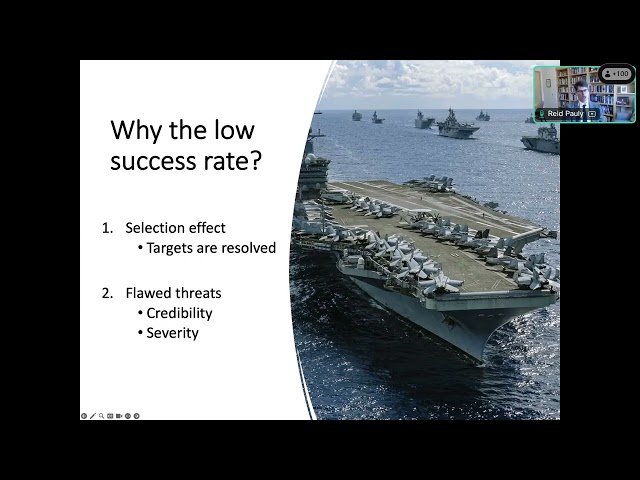 Why the low success rate?

1. Selection effect
• Targets are resolved

2. Flawed threats
• Credibility
• Severity

+100

Reid Pauly